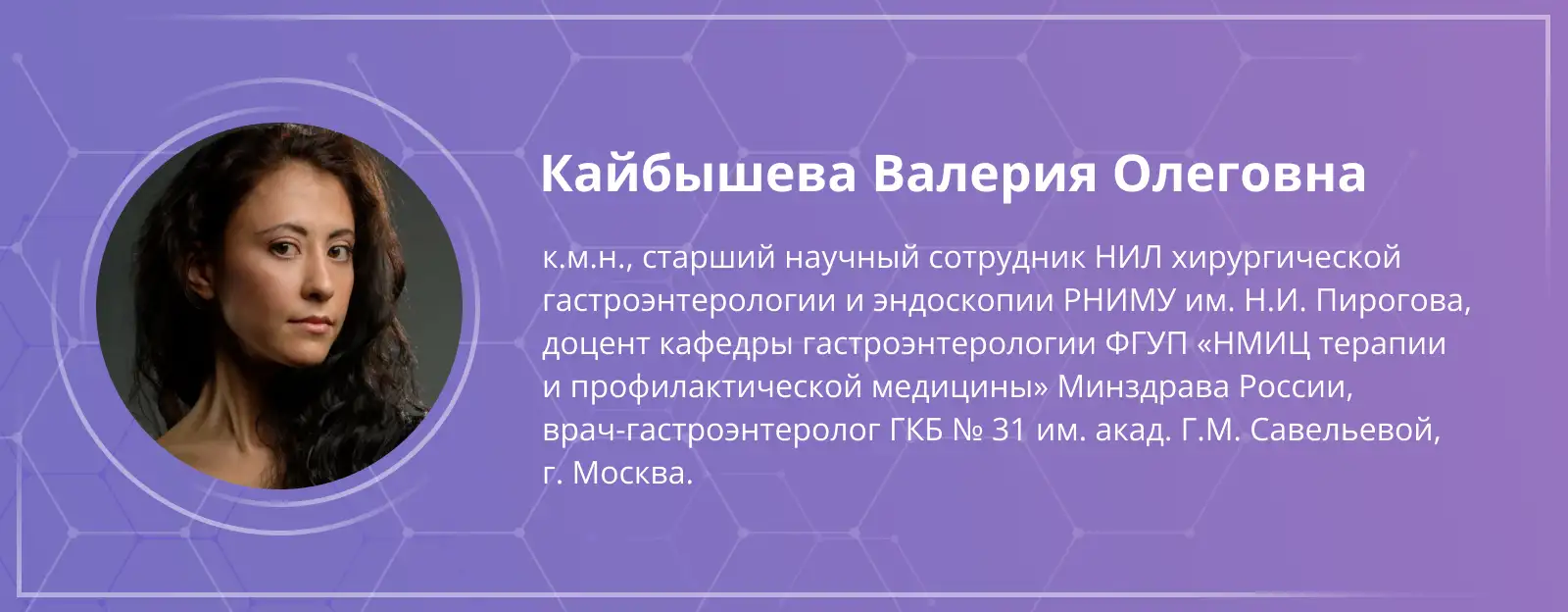 Кайбышева Валерия Олеговна

к.м.н., старший научный сотрудник НИЛ хирургической гастроэнтерологии и эндоскопии РНИМУ им. Н.И. Пирогова, доцент кафедры гастроэнтерологии ФГУП «НМИЦ терапии и профилактической медицины» Минздрава России, врач-гастроэнтеролог ГКБ № 31 им. акад. Г.М. Савельевой, г. Москва.